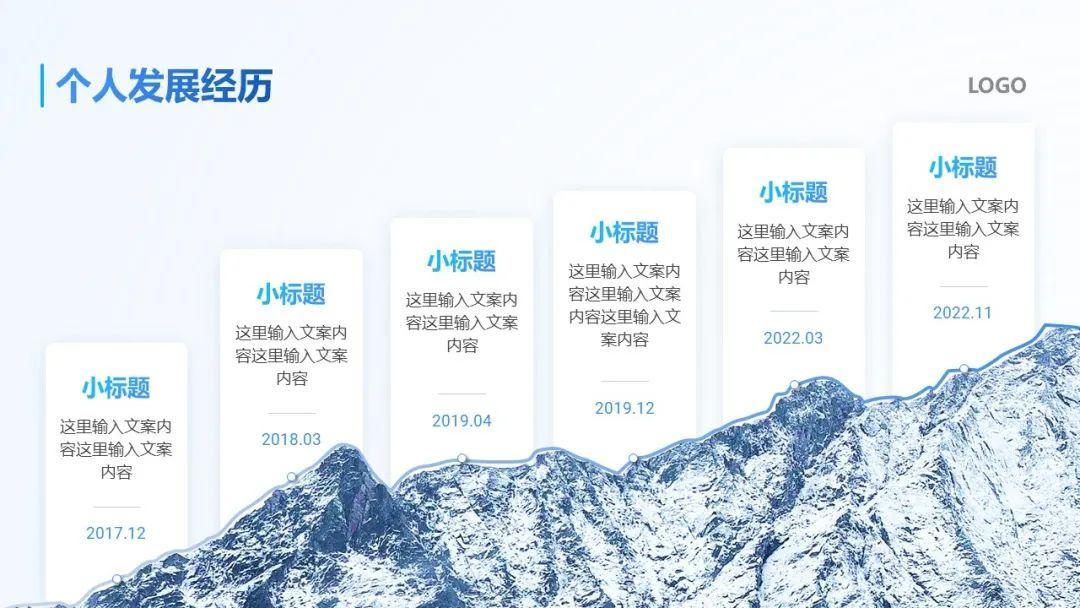 个人发展经历

LOGO

小标题
这里输入文案内容这里输入文案内容
2017.12

小标题
这里输入文案内容这里输入文案内容
2018.03

小标题
这里输入文案内容这里输入文案内容
2019.04

小标题
这里输入文案内容这里输入文案内容这里输入文案内容
2019.12

小标题
这里输入文案内容这里输入文案内容
2022.03

小标题
这里输入文案内容这里输入文案内容
2022.11